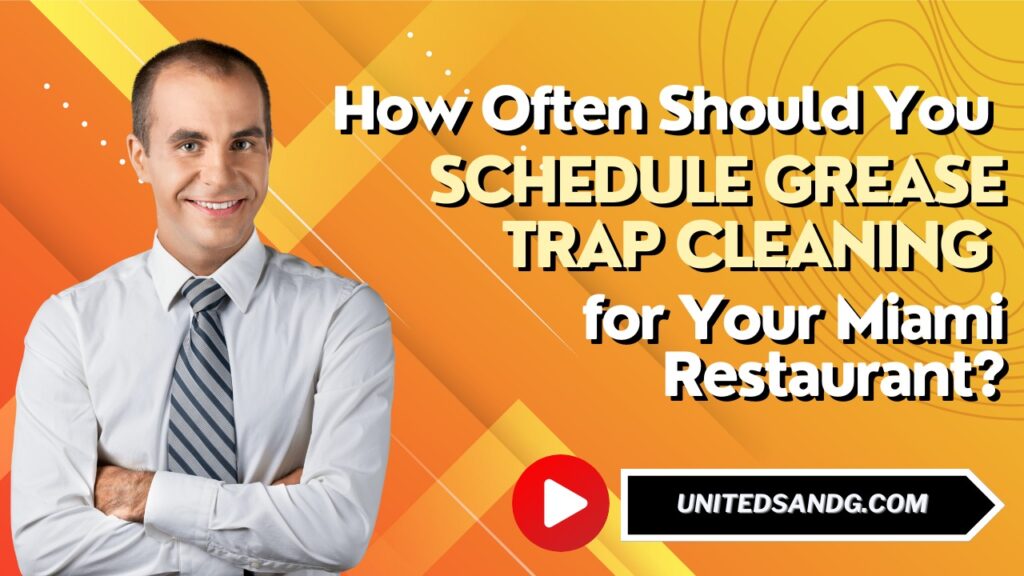 How Often Should You SCHEDULE GREASE TRAP CLEANING for Your Miami Restaurant?

UNITEDSANDG.COM